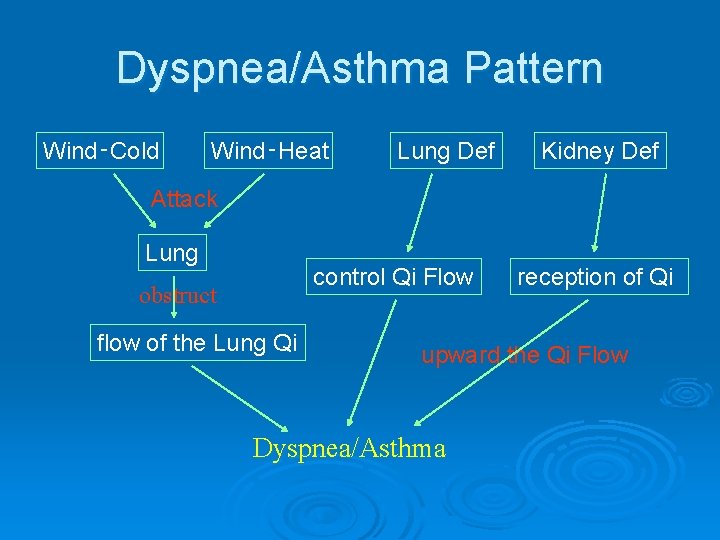 Dyspnea/Asthma Pattern

Wind-Cold

Wind-Heat

Lung Def

Kidney Def

Attack

Lung

control Qi Flow

reception of Qi

obstruct

flow of the Lung Qi

upward the Qi Flow

Dyspnea/Asthma